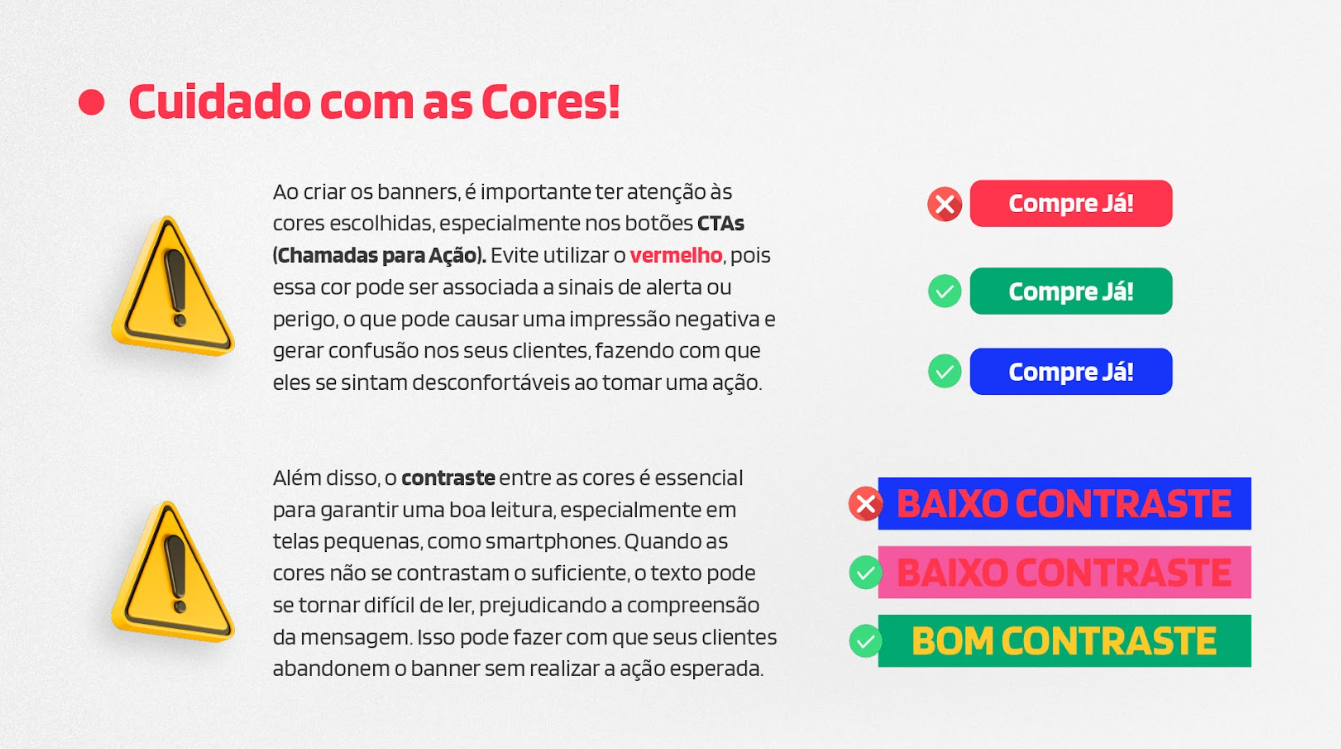 Cuidado com as Cores!

Ao criar os banners, é importante ter atenção às cores escolhidas, especialmente nos botões CTAs (Chamadas para Ação). Evite utilizar o vermelho, pois essa cor pode ser associada a sinais de alerta ou perigo, o que pode causar uma impressão negativa e gerar confusão nos seus clientes, fazendo com que eles se sintam desconfortáveis ao tomar uma ação.

Compre Já!

Compre Já!

Compre Já!

Além disso, o contraste entre as cores é essencial para garantir uma boa leitura, especialmente em telas pequenas, como smartphones. Quando as cores não se contrastam o suficiente, o texto pode se tornar difícil de ler, prejudicando a compreensão da mensagem. Isso pode fazer com que seus clientes abandonem o banner sem realizar a ação esperada.

BAIXO CONTRASTE

BAIXO CONTRASTE

BOM CONTRASTE